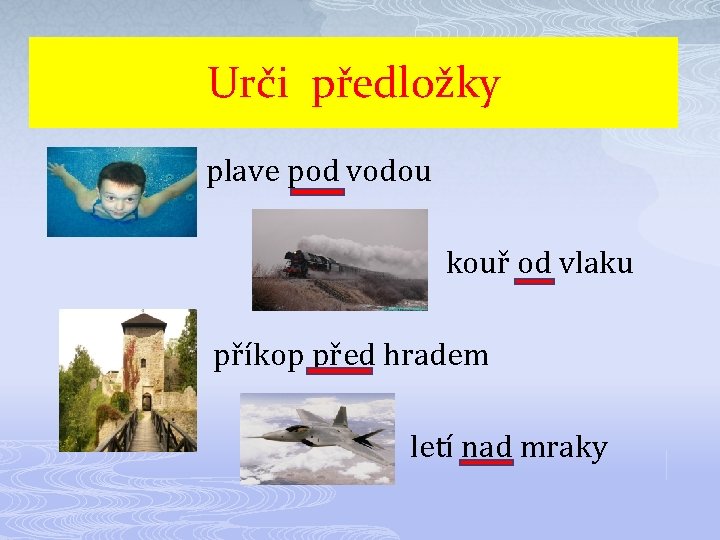 Urči předložky

plave pod vodou

kouř od vlaku

příkop před hradem

letí nad mraky